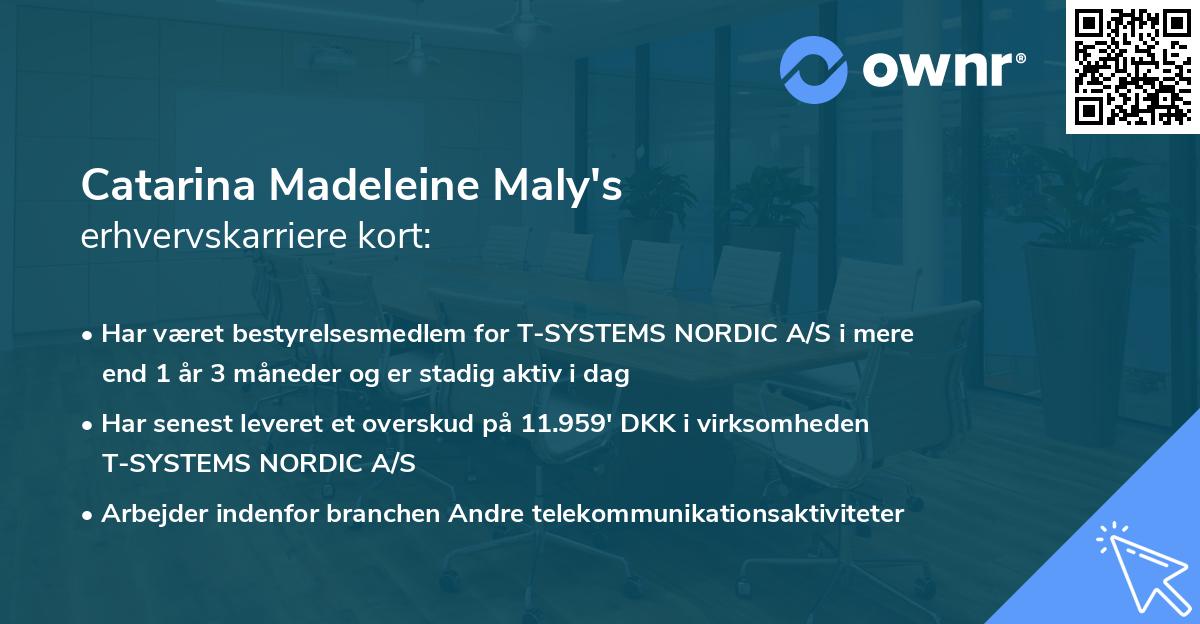 ownr®

Catarina Madeleine Maly's
erhvervskarriere kort:

• Har været bestyrelsesmedlem for T-SYSTEMS NORDIC A/S i mere end 1 år 3 måneder og er stadig aktiv i dag

• Har senest leveret et overskud på 11.959' DKK i virksomheden T-SYSTEMS NORDIC A/S

• Arbejder indenfor branchen Andre telekommunikationsaktiviteter